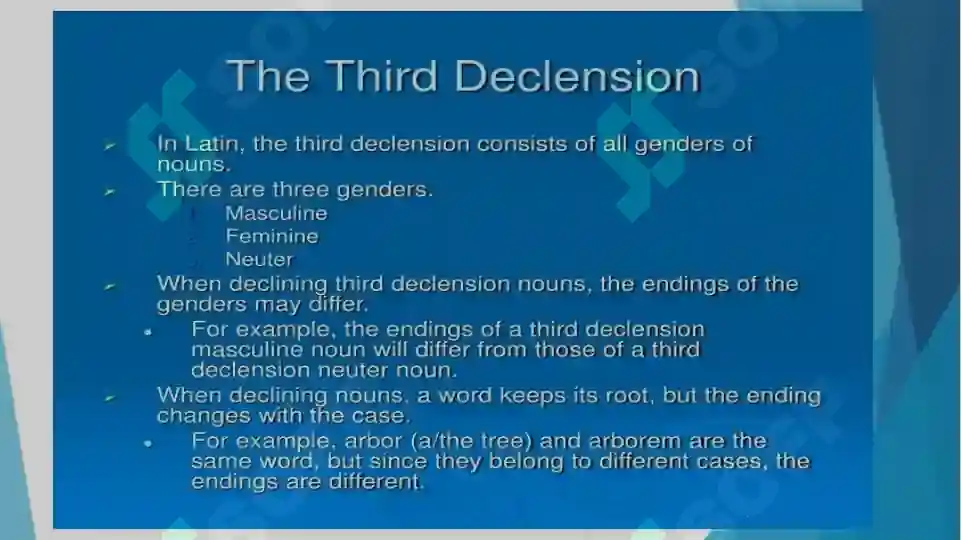 The Third Declension

In Latin, the third declension consists of all genders of nouns.

There are three genders.

Masculine
Feminine
Neuter

When declining third declension nouns, the endings of the genders may differ.

For example, the endings of a third declension masculine noun will differ from those of a third declension neuter noun.

When declining nouns, a word keeps its root, but the ending changes with the case.

For example, arbor (a/the tree) and arborem are the same word, but since they belong to different cases, the endings are different.